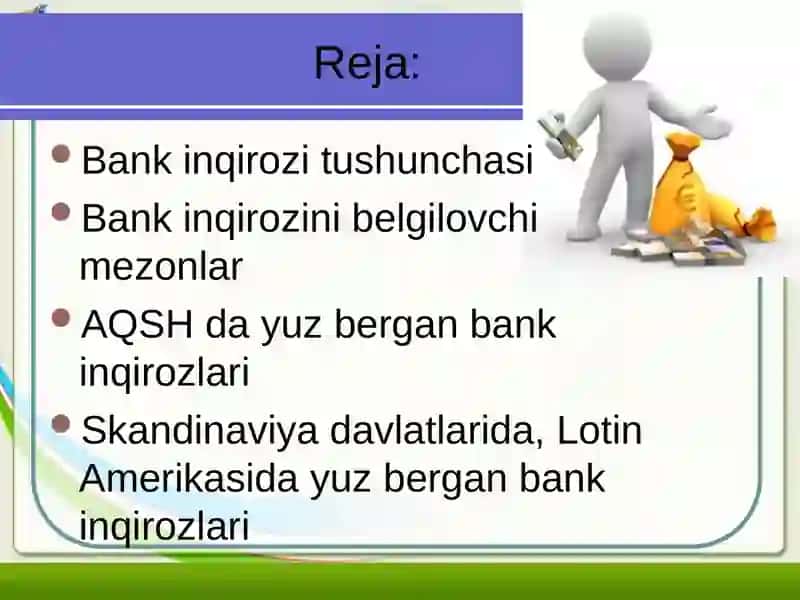 Reja:

- Bank inqirozi tushunchasi
- Bank inqirozini belgilovchi mezonlar
- AQSH da yuz bergan bank inqirozlari
- Skandinaviya davlatlarida, Lotin Amerikasida yuz bergan bank inqirozlari